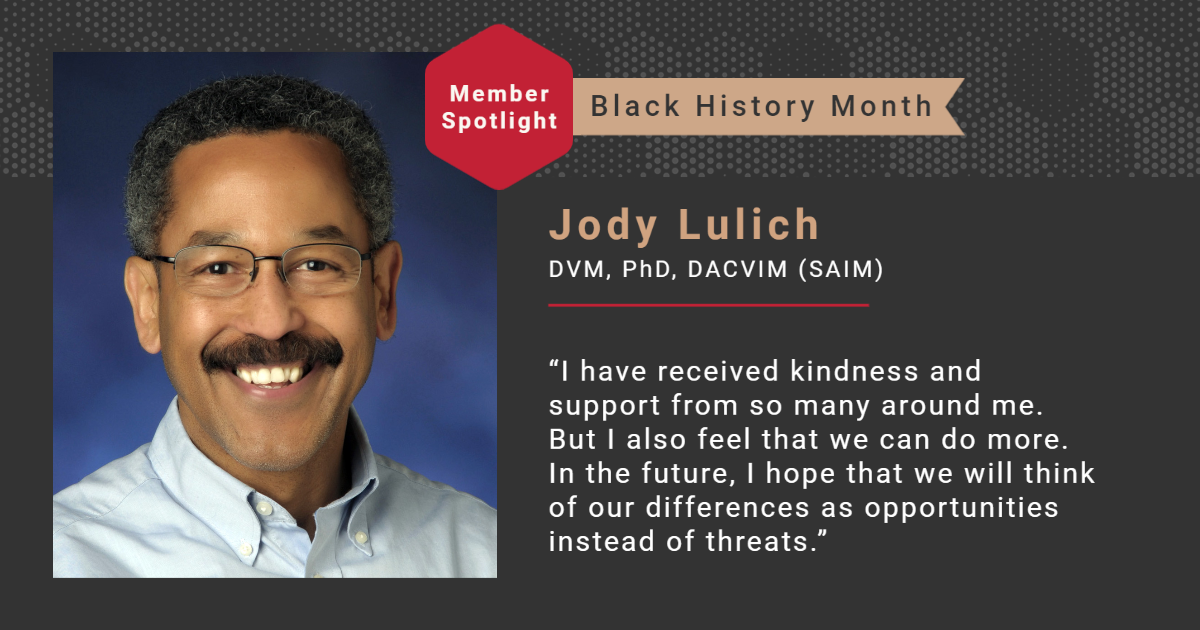 Member Spotlight

Black History Month

Jody Lulich

DVM, PhD, DACVIM (SAIM)

“I have received kindness and support from so many around me. But I also feel that we can do more. In the future, I hope that we will think of our differences as opportunities instead of threats.”